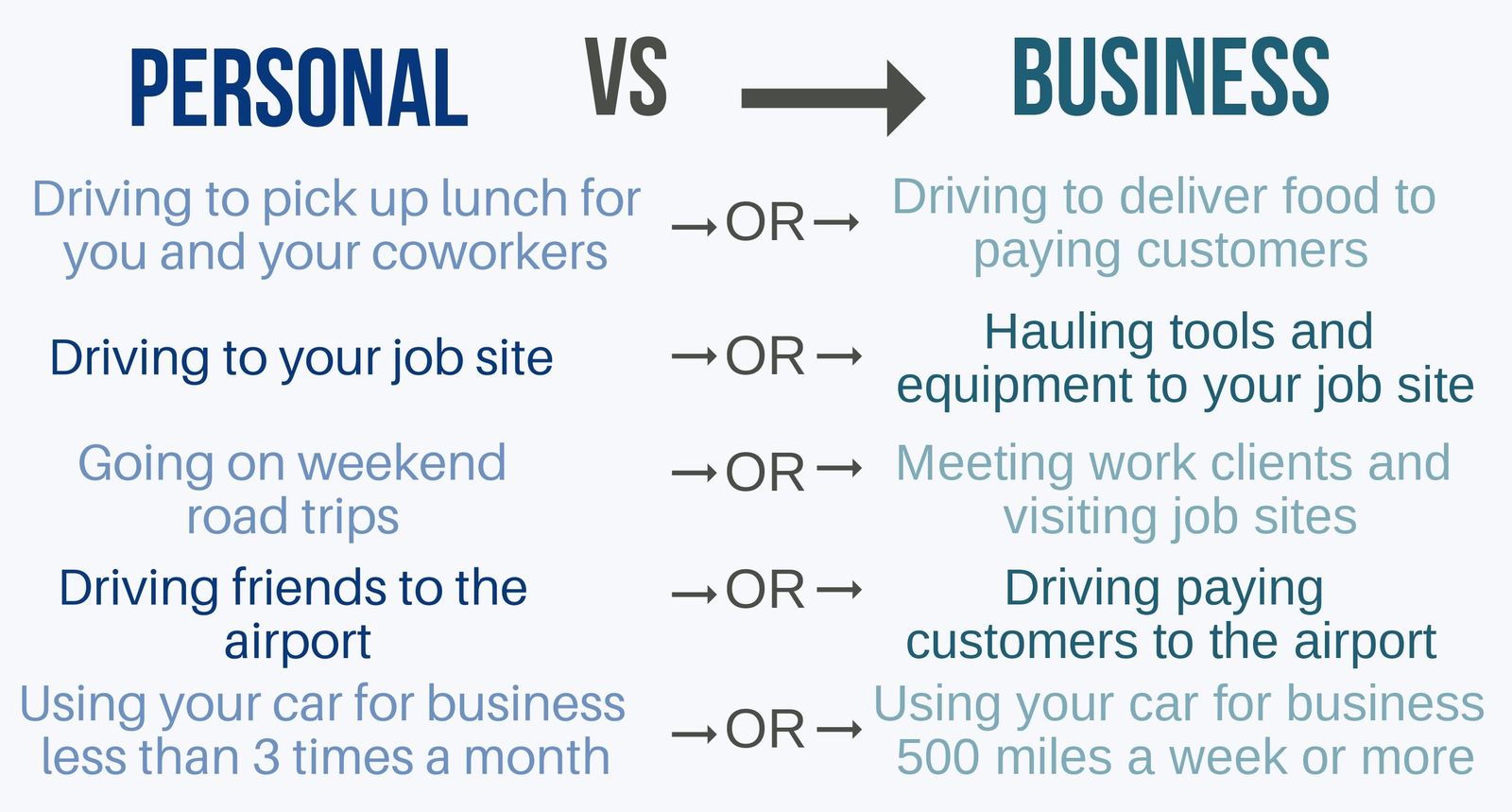 PERSONAL VS → BUSINESS

Driving to pick up lunch for you and your coworkers →OR→ Driving to deliver food to paying customers

Driving to your job site →OR→ Hauling tools and equipment to your job site

Going on weekend road trips →OR→ Meeting work clients and visiting job sites

Driving friends to the airport →OR→ Driving paying customers to the airport

Using your car for business less than 3 times a month →OR→ Using your car for business 500 miles a week or more